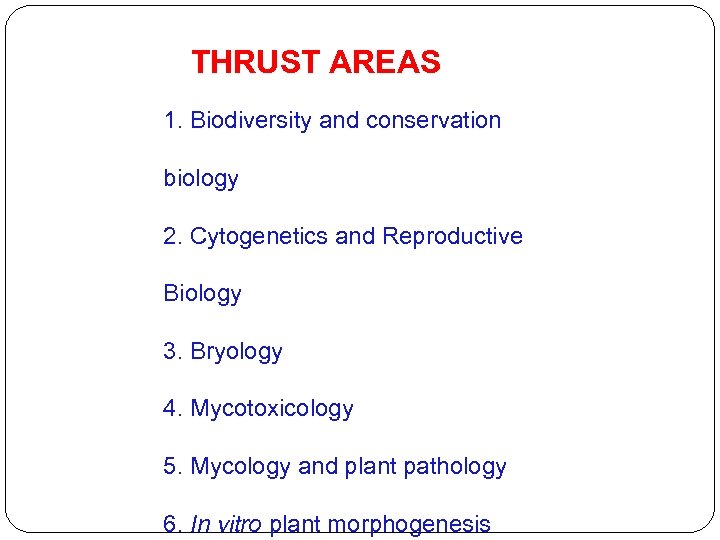 THRUST AREAS

1. Biodiversity and conservation biology

2. Cytogenetics and Reproductive Biology

3. Bryology

4. Mycotoxicology

5. Mycology and plant pathology

6. In vitro plant morphogenesis